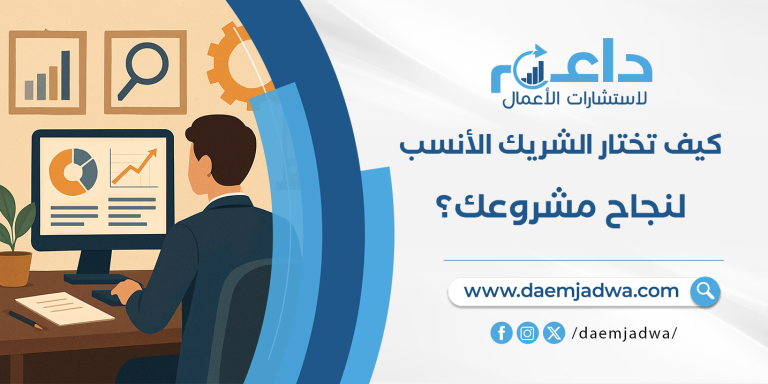 داعم
لاستشارات الأعمال

كيف تختار الشريك الأنسب لنجاح مشروعك؟

www.daemjadwa.com

/daemjadwa/